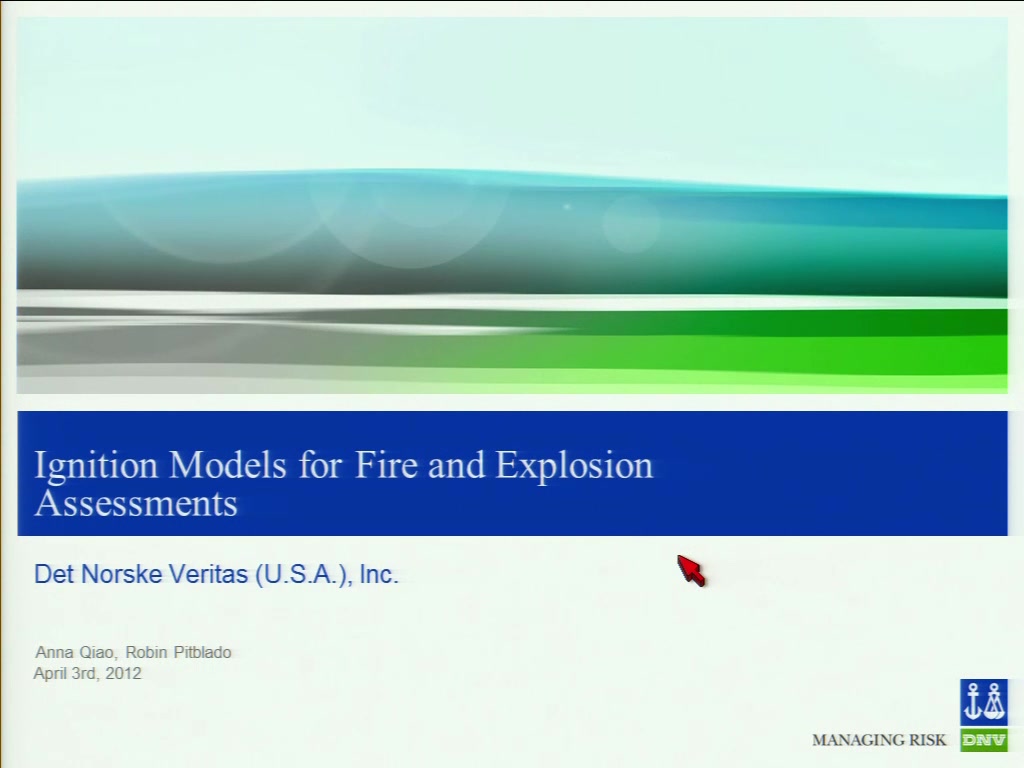 Ignition Models for Fire and Explosion Assessments

Det Norske Veritas (U.S.A.), Inc.

Anna Qiao, Robin Pitblado
April 3rd, 2012

MANAGING RISK

DNV